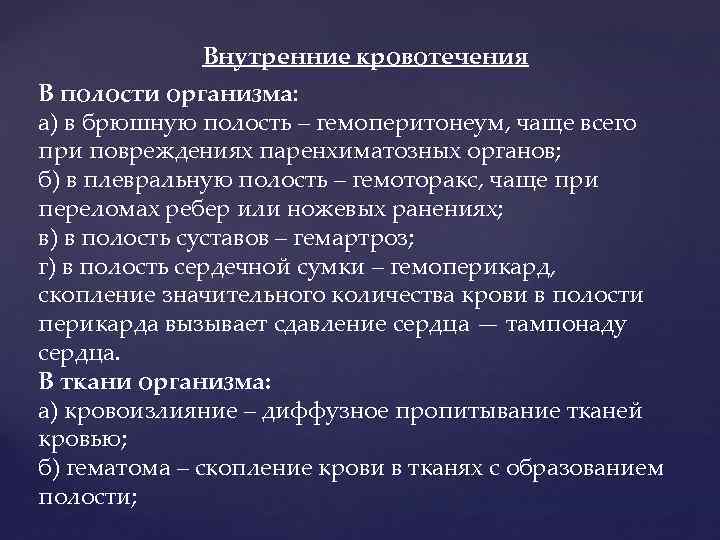 Внутренние кровотечения

В полости организма:
а) в брюшную полость – гемоперитонеум, чаще всего при повреждениях паренхиматозных органов;
б) в плевральную полость – гемоторакс, чаще при переломах ребер или ножевых ранениях;
в) в полость суставов – гемартроз;
г) в полость сердечной сумки – гемоперикард, скопление значительного количества крови в полости перикарда вызывает сдавление сердца — тампонаду сердца.
В ткани организма:
а) кровоизлияние – диффузное пропитывание тканей кровью;
б) гематома – скопление крови в тканях с образованием полости;